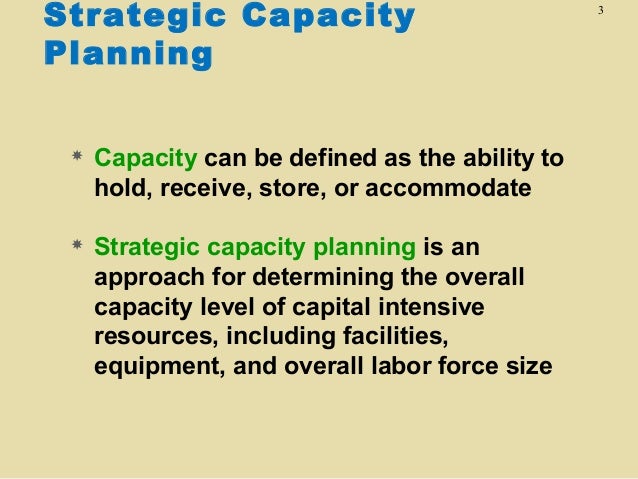 Strategic Capacity Planning

3

* Capacity can be defined as the ability to hold, receive, store, or accommodate

* Strategic capacity planning is an approach for determining the overall capacity level of capital intensive resources, including facilities, equipment, and overall labor force size